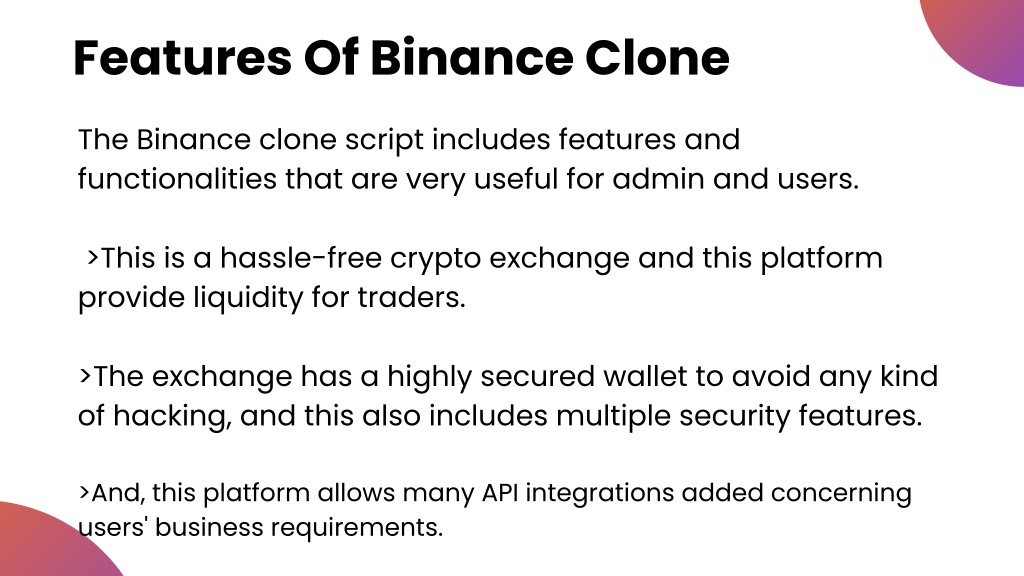 Features Of Binance Clone

The Binance clone script includes features and functionalities that are very useful for admin and users.

>This is a hassle-free crypto exchange and this platform provide liquidity for traders.

>The exchange has a highly secured wallet to avoid any kind of hacking, and this also includes multiple security features.

>And, this platform allows many API integrations added concerning users' business requirements.